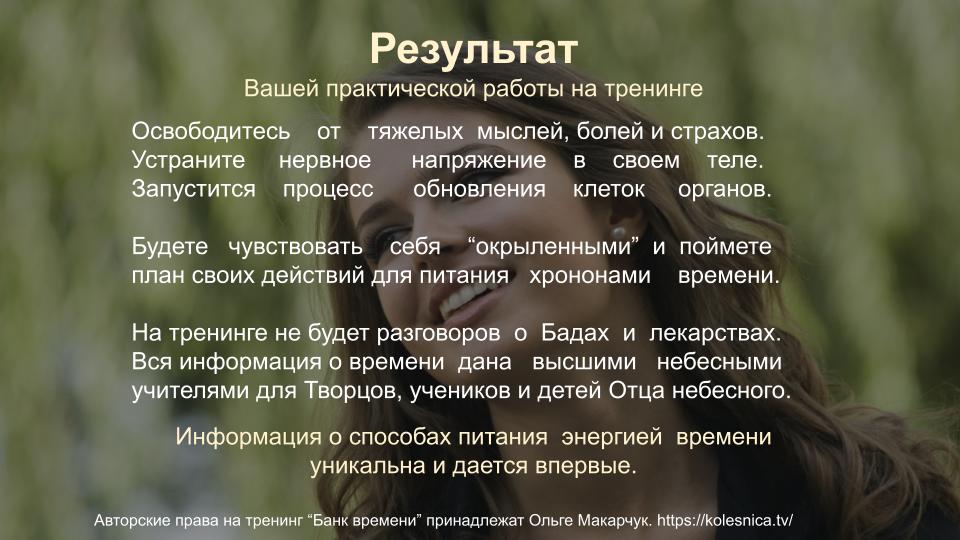 Результат
Вашей практической работы на тренинге

Освободитесь от тяжелых мыслей, болей и страхов. Устраните нервное напряжение в своем теле. Запустится процесс обновления клеток органов.

Будете чувствовать себя “окрыленными” и поймете план своих действий для питания хрононами времени.

На тренинге не будет разговоров о Бадах и лекарствах. Вся информация о времени дана высшими небесными учителями для Творцов, учеников и детей Отца небесного.

Информация о способах питания энергией времени уникальна и дается впервые.

Авторские права на тренинг “Банк времени” принадлежат Ольге Макарчук. https://kolesnica.tv/